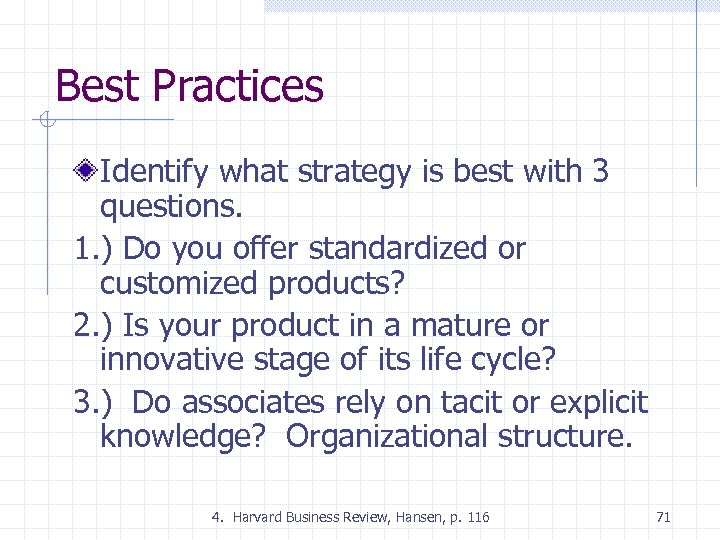 Best Practices

Identify what strategy is best with 3 questions.

1.) Do you offer standardized or customized products?

2.) Is your product in a mature or innovative stage of its life cycle?

3.) Do associates rely on tacit or explicit knowledge? Organizational structure.

4. Harvard Business Review, Hansen, p. 116

71